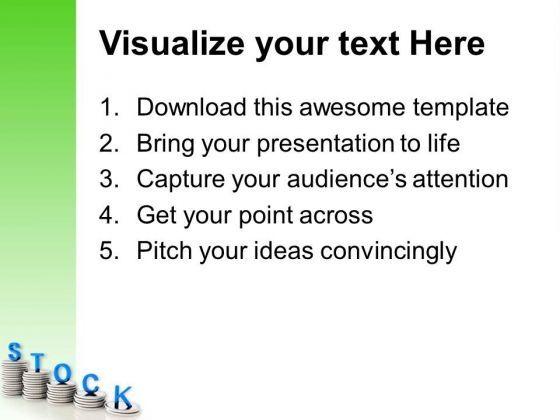 Visualize your text Here

1. Download this awesome template
2. Bring your presentation to life
3. Capture your audience's attention
4. Get your point across
5. Pitch your ideas convincingly

STOCK